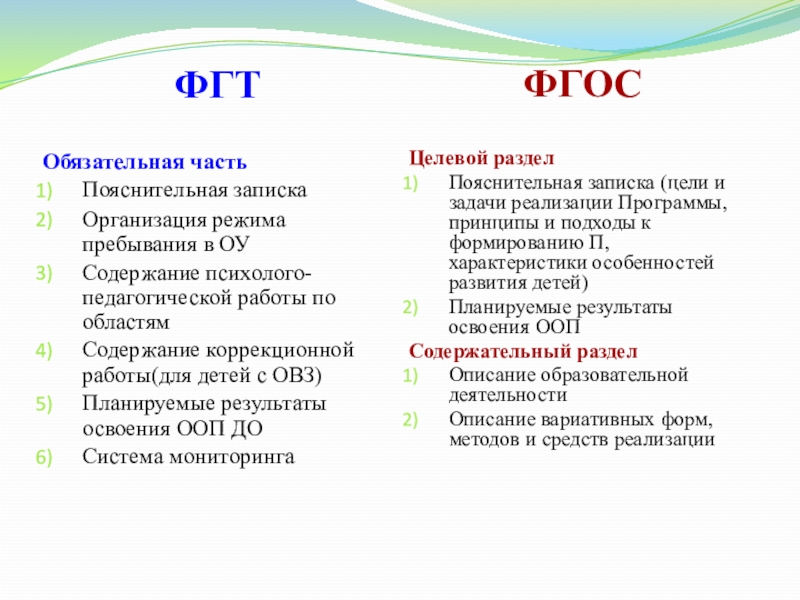 ФГТ

Обязательная часть
1) Пояснительная записка
2) Организация режима пребывания в ОУ
3) Содержание психолого-педагогической работы по областям
4) Содержание коррекционной работы(для детей с ОВЗ)
5) Планируемые результаты освоения ООП ДО
6) Система мониторинга

ФГОС

Целевой раздел
1) Пояснительная записка (цели и задачи реализации Программы, принципы и подходы к формированию П, характеристики особенностей развития детей)
2) Планируемые результаты освоения ООП

Содержательный раздел
1) Описание образовательной деятельности
2) Описание вариативных форм, методов и средств реализации